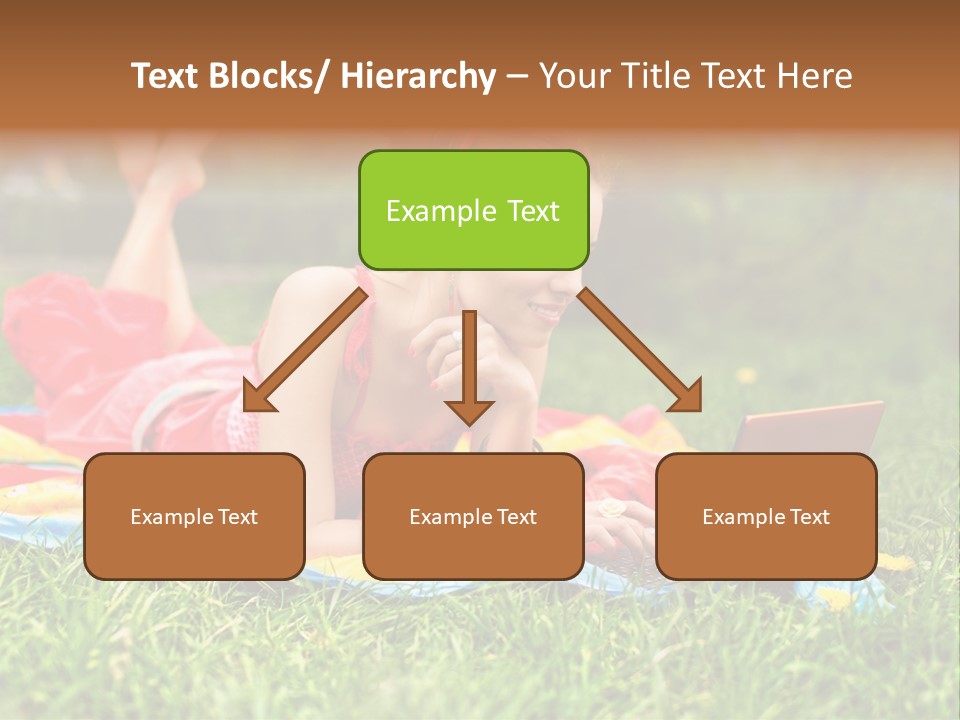 Text Blocks/ Hierarchy – Your Title Text Here

Example Text

Example Text

Example Text

Example Text